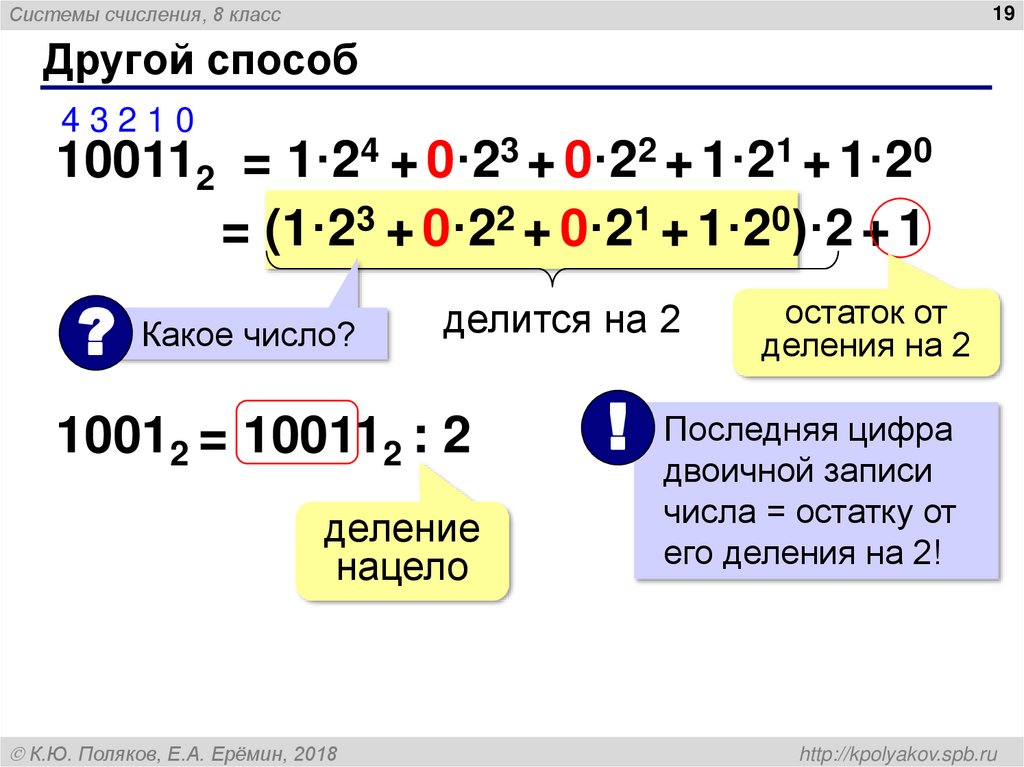 Системы счисления, 8 класс

19

Другой способ

4 3 2 1 0

$10011_2 = 1 \cdot 2^4 + 0 \cdot 2^3 + 0 \cdot 2^2 + 1 \cdot 2^1 + 1 \cdot 2^0$

$= (1 \cdot 2^3 + 0 \cdot 2^2 + 0 \cdot 2^1 + 1 \cdot 2^0) \cdot 2 + 1$

?

Какое число?

делится на 2

остаток от деления на 2

$1001_2 = 10011_2 : 2$

деление нацело

!

Последняя цифра двоичной записи числа = остатку от его деления на 2!

© К.Ю. Поляков, Е.А. Ерёмин, 2018

http://kpolyakov.spb.ru